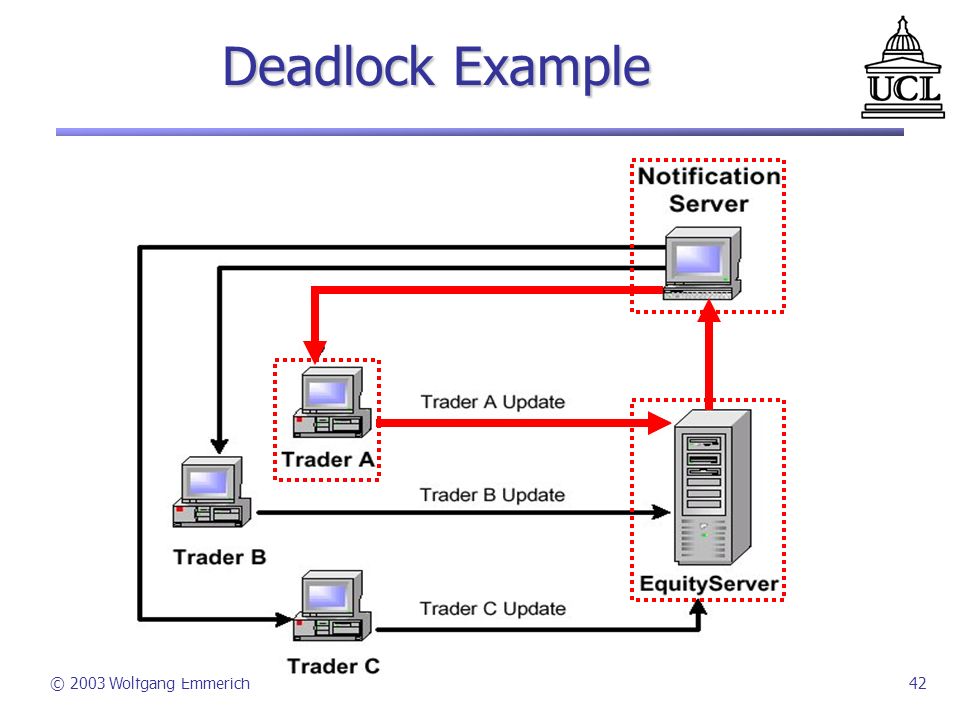 Deadlock Example

UCL

Notification Server

Trader A Update

Trader A

Trader B Update

Trader B

EquityServer

Trader C Update

Trader C

© 2003 Wolfgang Emmerich

42